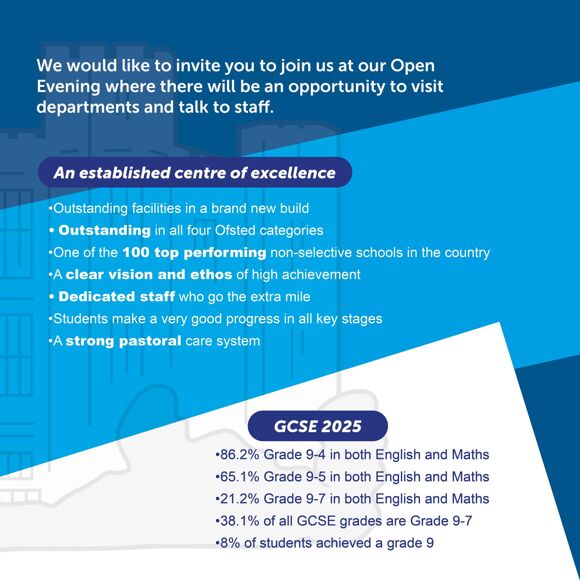 We would like to invite you to join us at our Open Evening where there will be an opportunity to visit departments and talk to staff.

An established centre of excellence

•Outstanding facilities in a brand new build
• Outstanding in all four Ofsted categories
•One of the 100 top performing non-selective schools in the country
•A clear vision and ethos of high achievement
• Dedicated staff who go the extra mile
•Students make a very good progress in all key stages
•A strong pastoral care system

GCSE 2025

•86.2% Grade 9-4 in both English and Maths
•65.1% Grade 9-5 in both English and Maths
•21.2% Grade 9-7 in both English and Maths
•38.1% of all GCSE grades are Grade 9-7
•8% of students achieved a grade 9